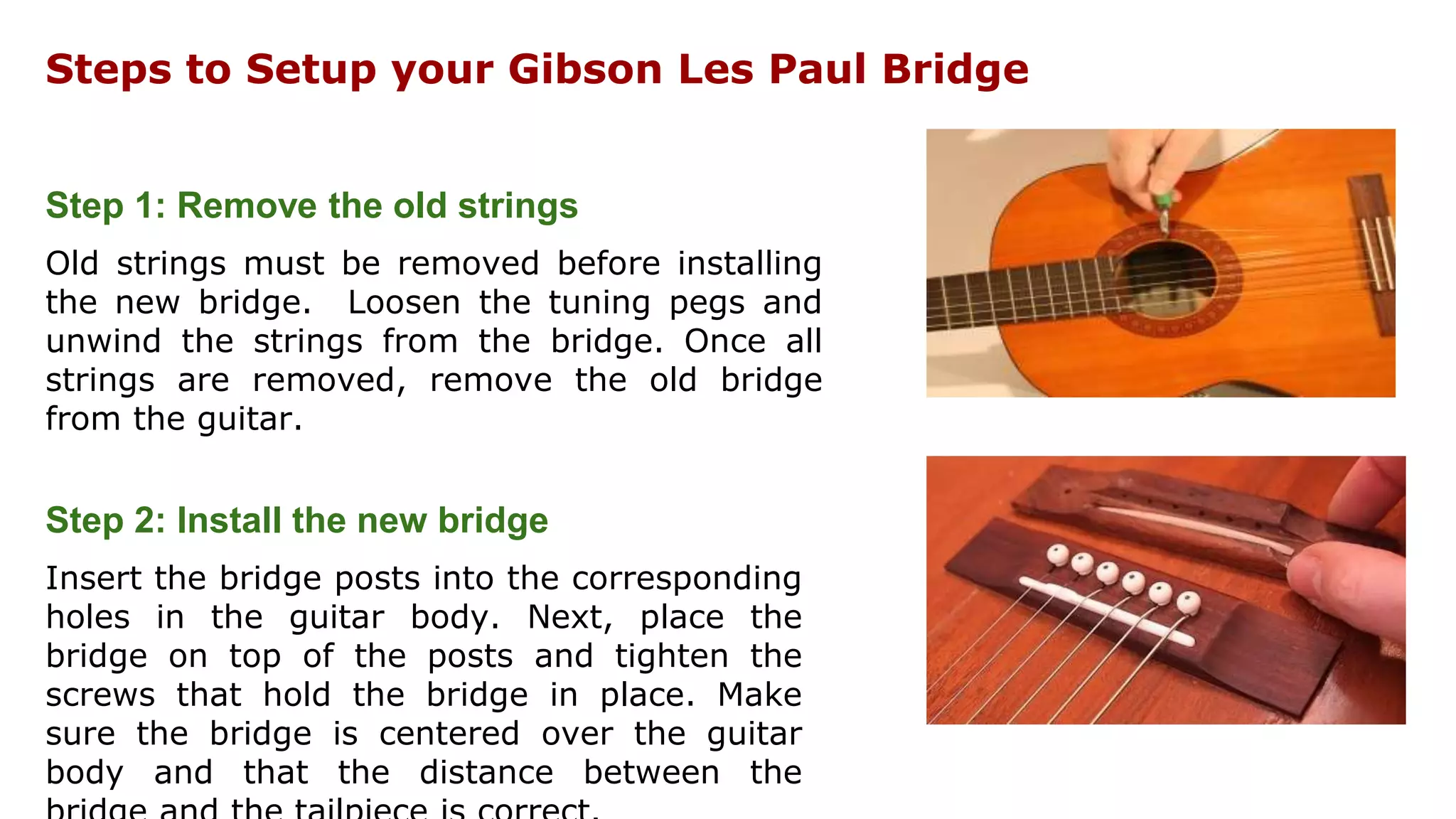 Steps to Setup your Gibson Les Paul Bridge

Step 1: Remove the old strings

Old strings must be removed before installing the new bridge. Loosen the tuning pegs and unwind the strings from the bridge. Once all strings are removed, remove the old bridge from the guitar.

Step 2: Install the new bridge

Insert the bridge posts into the corresponding holes in the guitar body. Next, place the bridge on top of the posts and tighten the screws that hold the bridge in place. Make sure the bridge is centered over the guitar body and that the distance between the bridge and the tailpiece is correct.